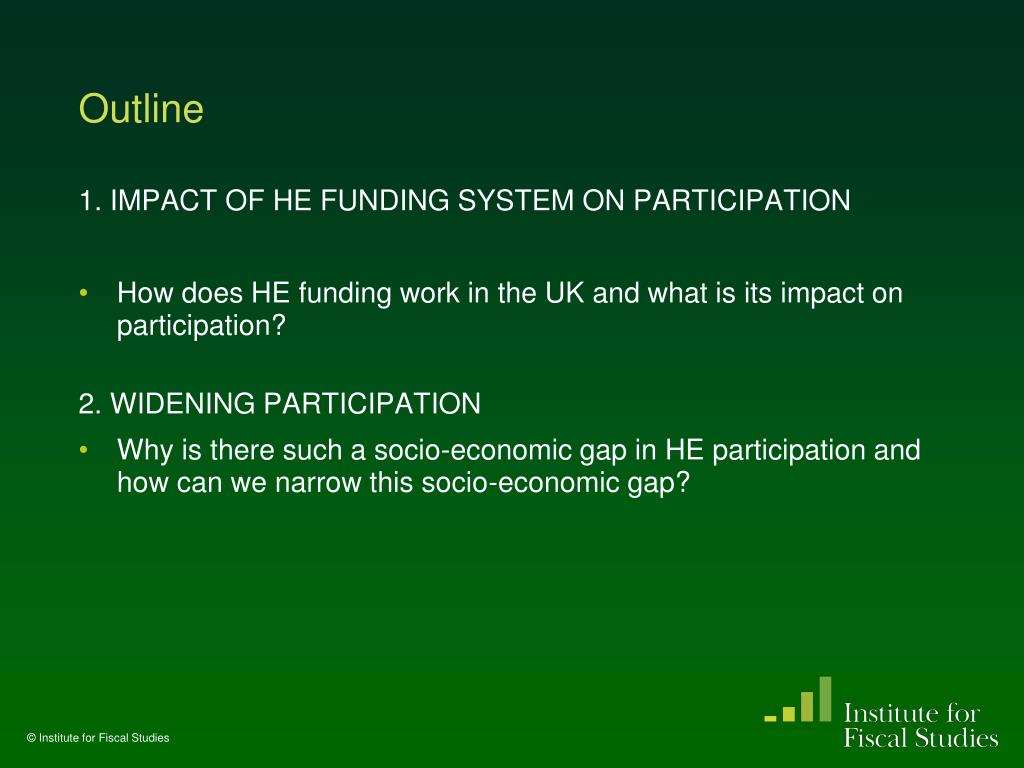 Outline

1. IMPACT OF HE FUNDING SYSTEM ON PARTICIPATION

• How does HE funding work in the UK and what is its impact on participation?

2. WIDENING PARTICIPATION

• Why is there such a socio-economic gap in HE participation and how can we narrow this socio-economic gap?

© Institute for Fiscal Studies

Institute for Fiscal Studies